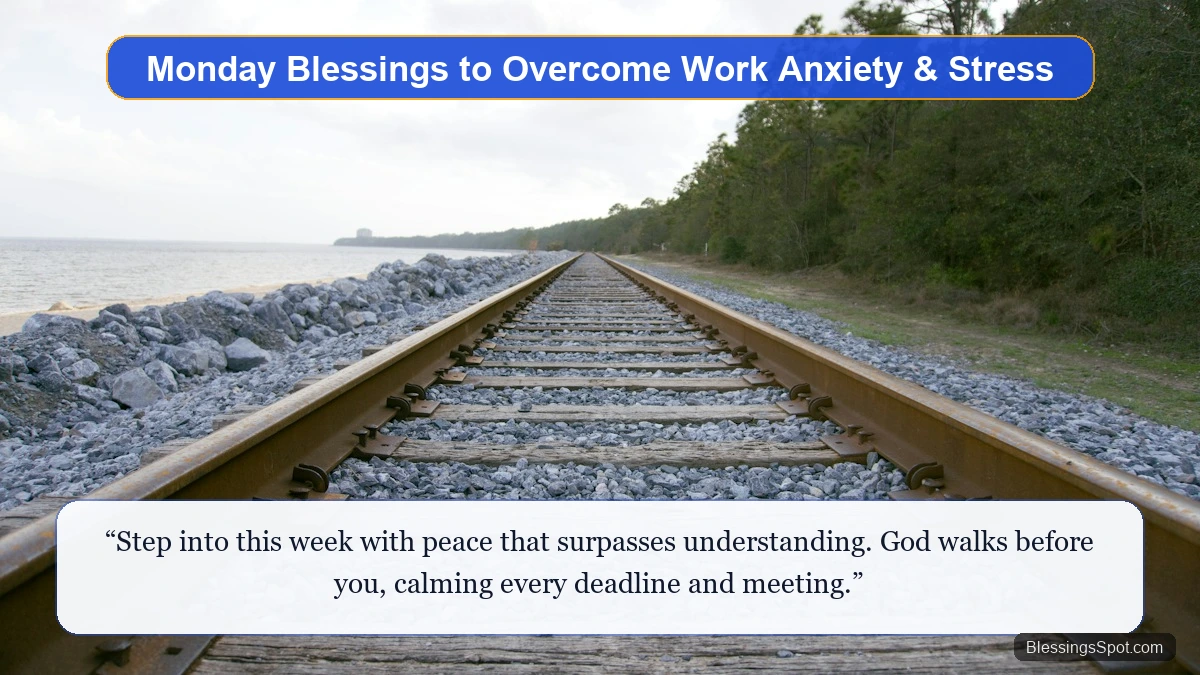 Monday Blessings to Overcome Work Anxiety & Stress

"Step into this week with peace that surpasses understanding. God walks before you, calming every deadline and meeting."

BlessingsSpot.com